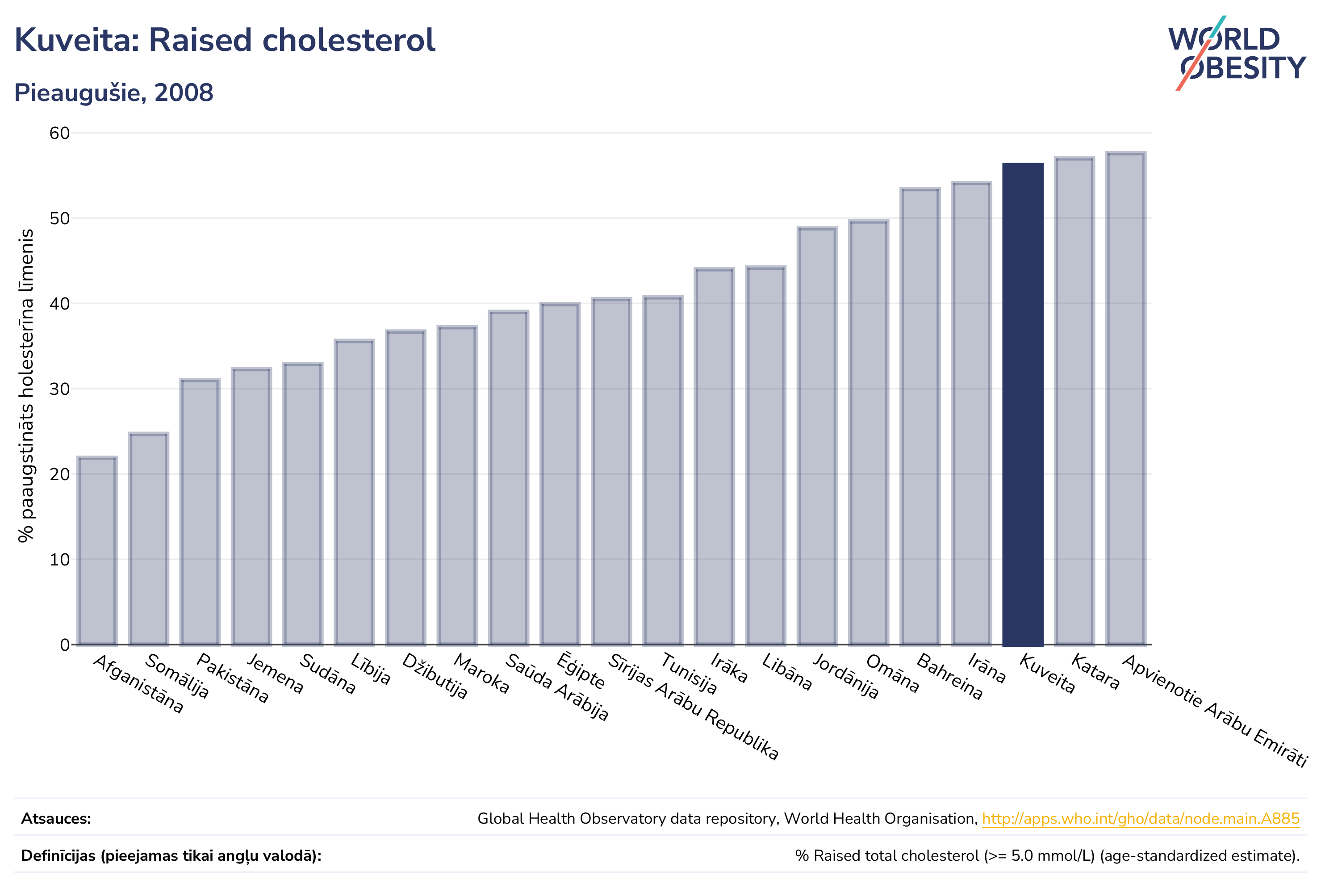 Kuveita: Raised cholesterol

Pieaugušie, 2008

WORLD OBESITY

% paaugstināts holesterīna līmenis

60
50
40
30
20
10
0

Afganistāna
Somālija
Pakistāna
Jemena
Sudāna
Lībija
Džibutija
Maroka
Saūda Arābija
Ēģipte
Sīrijas Arābu Republika
Tunisija
Irāka
Libāna
Jordānija
Omāna
Bahreina
Irāna
Kuveita
Katara
Apvienotie Arābu Emirāti

Atsauces: Global Health Observatory data repository, World Health Organisation, http://apps.who.int/gho/data/node.main.A885

Definīcijas (pieejamas tikai angļu valodā): % Raised total cholesterol (>= 5.0 mmol/L) (age-standardized estimate).